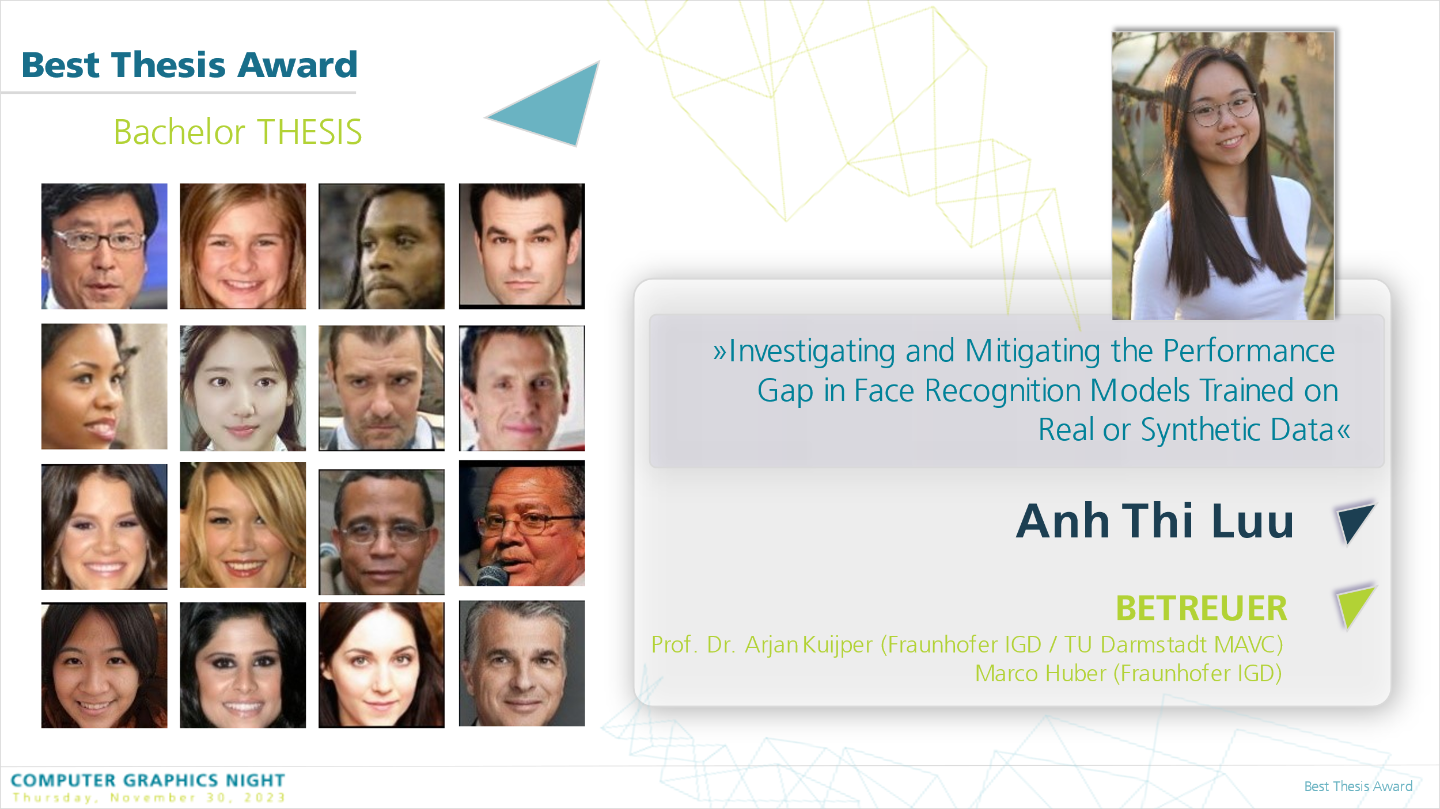 Best Thesis Award

Bachelor THESIS

»Investigating and Mitigating the Performance Gap in Face Recognition Models Trained on Real or Synthetic Data«

Anh Thi Luu

BETREUER

Prof. Dr. Arjan Kuijper (Fraunhofer IGD / TU Darmstadt MAVC)
Marco Huber (Fraunhofer IGD)

COMPUTER GRAPHICS NIGHT
Thursday, November 30, 2023

Best Thesis Award